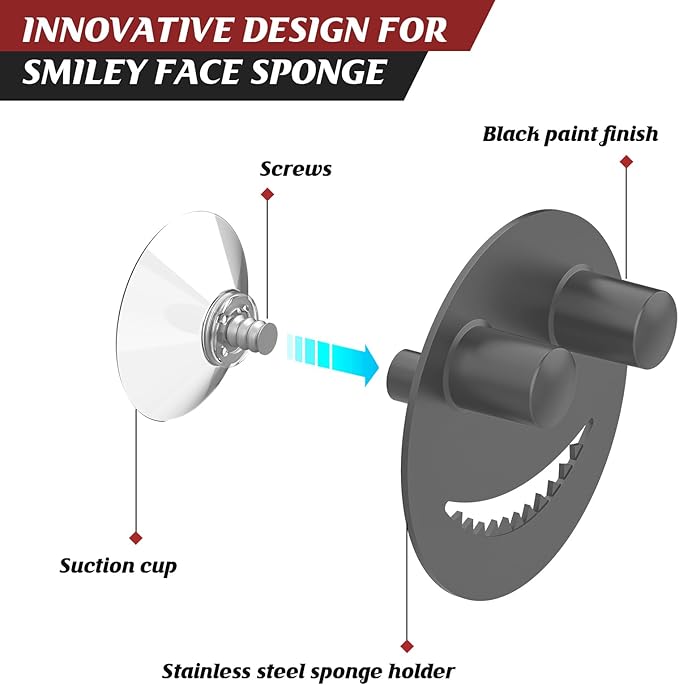 INNOVATIVE DESIGN FOR
SMILEY FACE SPONGE

Black paint finish

Screws

Suction cup

Stainless steel sponge holder